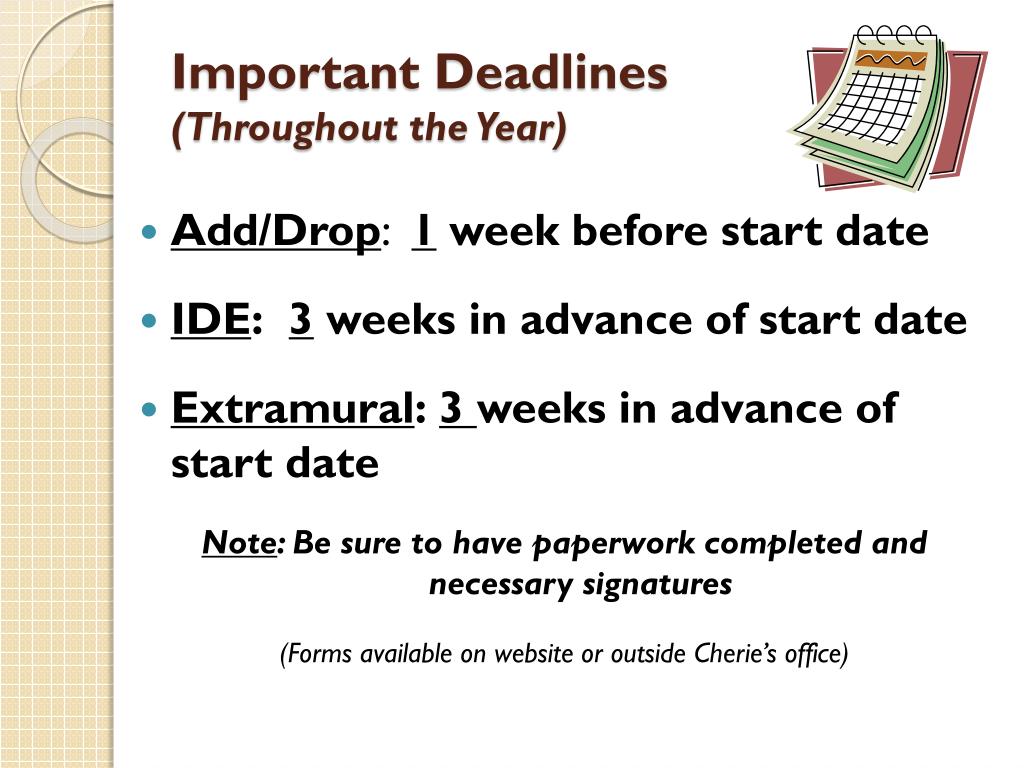 Important Deadlines
(Throughout the Year)

Add/Drop: 1 week before start date

IDE: 3 weeks in advance of start date

Extramural: 3 weeks in advance of start date

Note: Be sure to have paperwork completed and necessary signatures

(Forms available on website or outside Cherie's office)